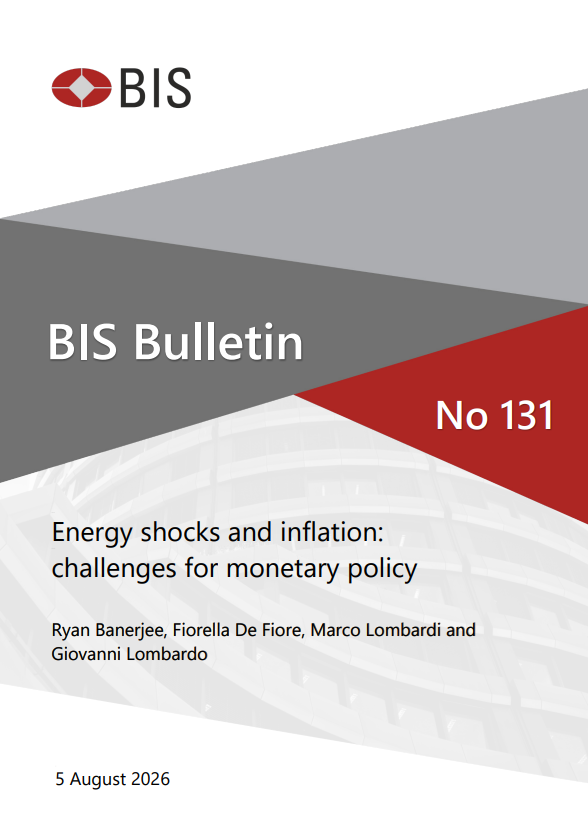 BIS

BIS Bulletin

No 131

Energy shocks and inflation: challenges for monetary policy

Ryan Banerjee, Fiorella De Fiore, Marco Lombardi and Giovanni Lombardo

5 August 2026